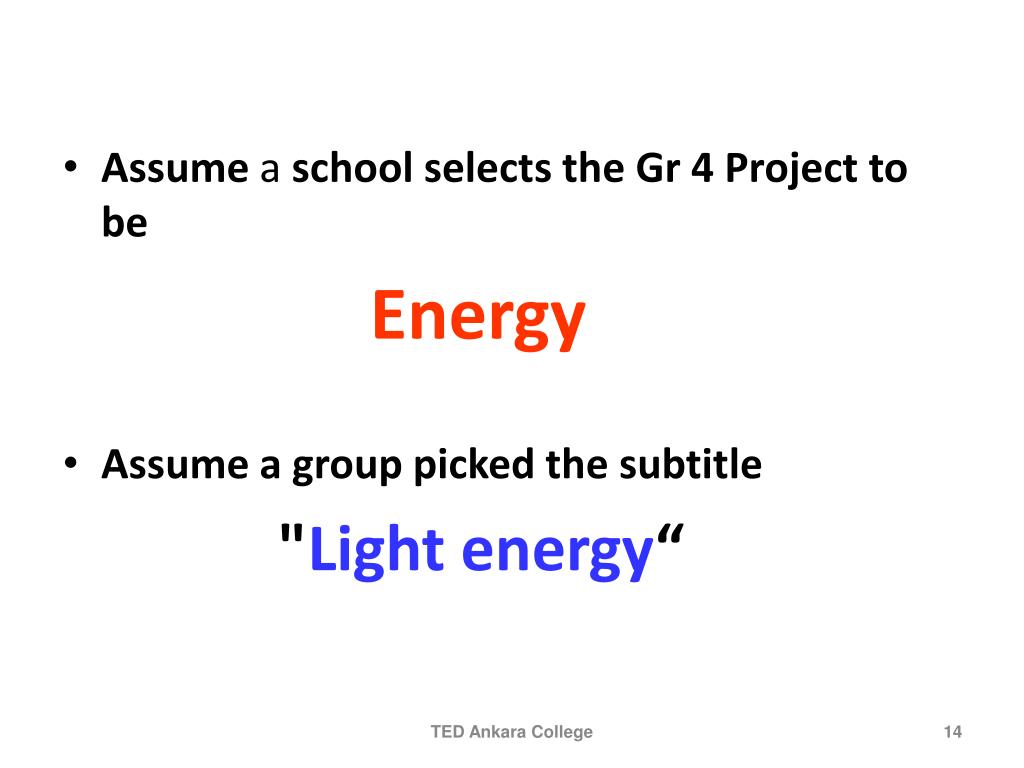 • Assume a school selects the Gr 4 Project to be

Energy

• Assume a group picked the subtitle

"Light energy“

TED Ankara College

14